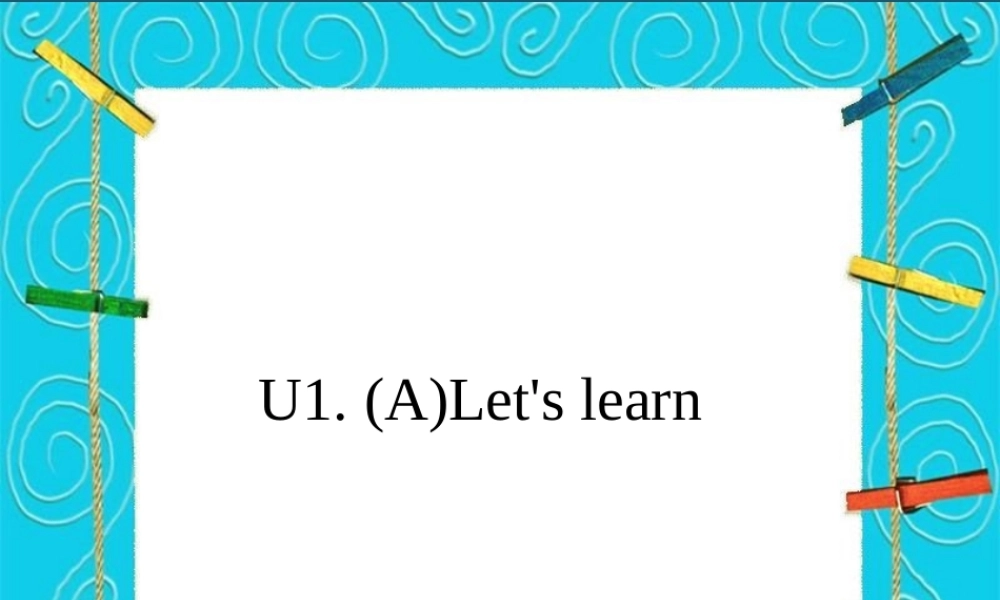 U1. (A)Let's learn